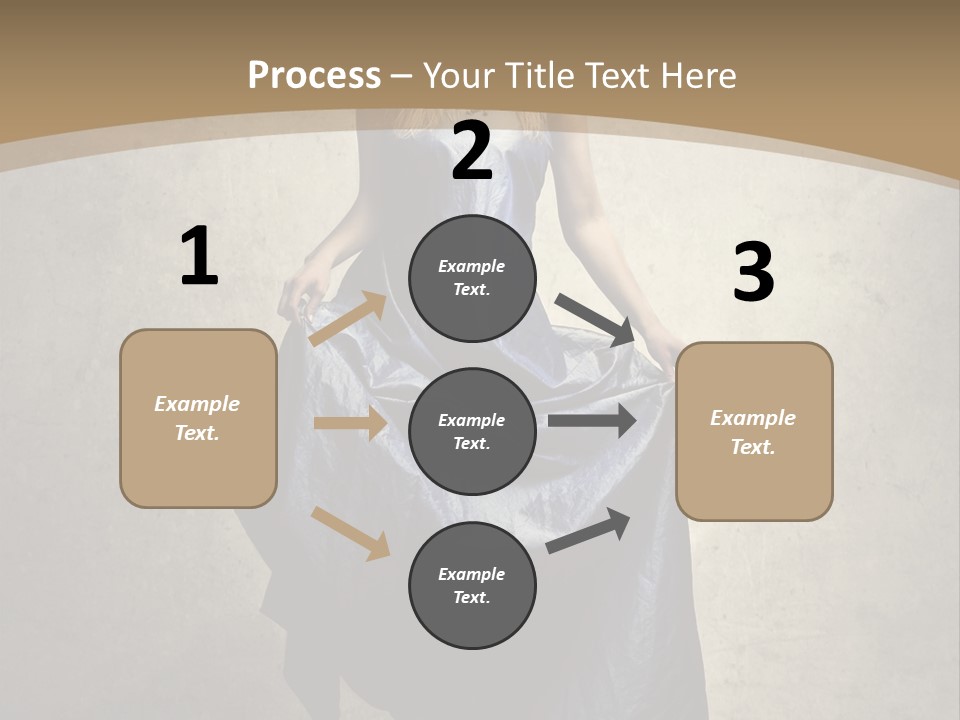 Process – Your Title Text Here

1

Example Text.

2

Example Text.

Example Text.

Example Text.

3

Example Text.